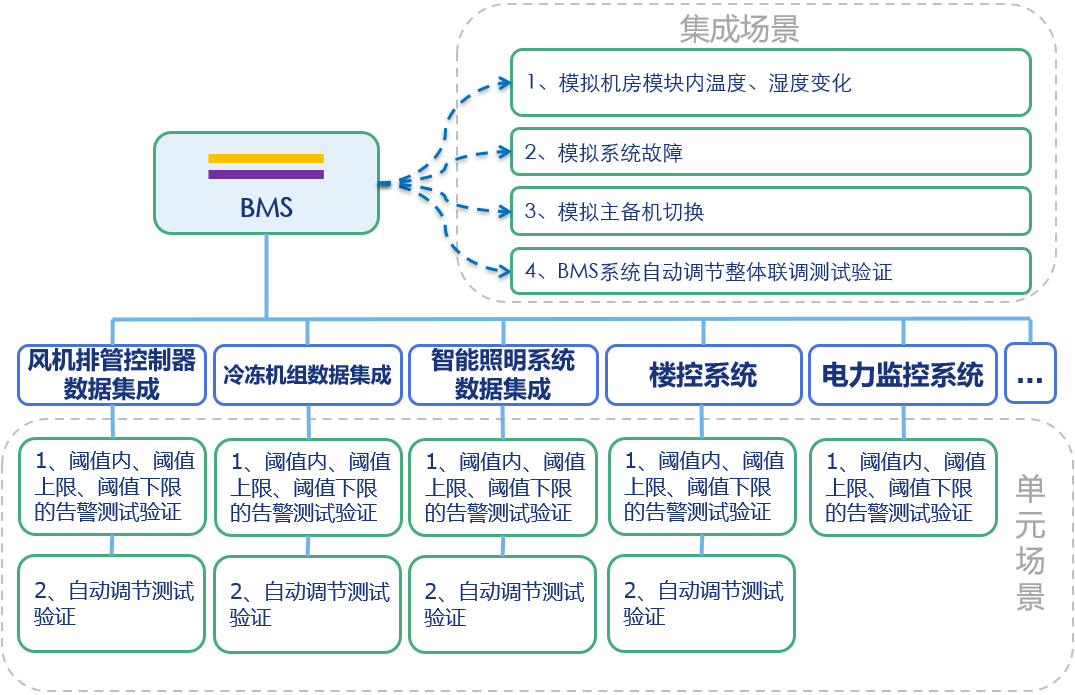 集成场景

1、模拟机房模块内温度、湿度变化

2、模拟系统故障

3、模拟主备机切换

4、BMS系统自动调节整体联调测试验证

BMS

风机排管控制器数据集成

冷冻机组数据集成

智能照明系统数据集成

楼控系统

电力监控系统

...

1、阈值内、阈值上限、阈值下限的告警测试验证

2、自动调节测试验证

1、阈值内、阈值上限、阈值下限的告警测试验证

2、自动调节测试验证

1、阈值内、阈值上限、阈值下限的告警测试验证

2、自动调节测试验证

1、阈值内、阈值上限、阈值下限的告警测试验证

2、自动调节测试验证

1、阈值内、阈值上限、阈值下限的告警测试验证

单元场景